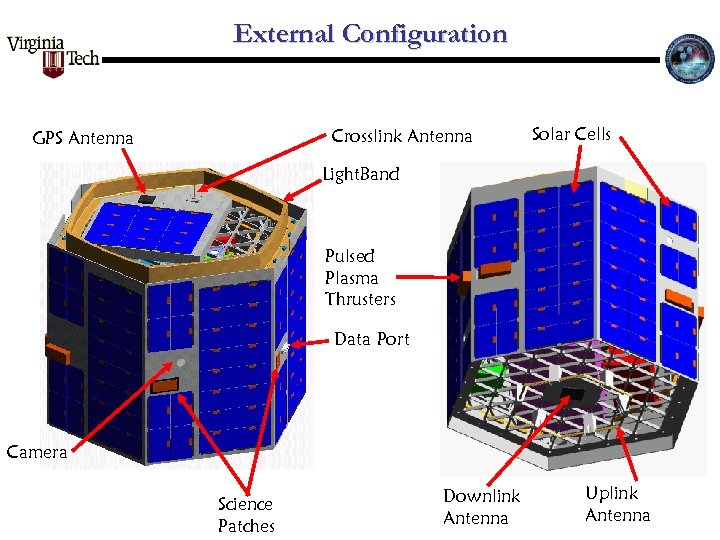 Virginia Tech

External Configuration

GPS Antenna

Crosslink Antenna

LightBand

Solar Cells

Pulsed Plasma Thrusters

Data Port

Camera

Science Patches

Downlink Antenna

Uplink Antenna